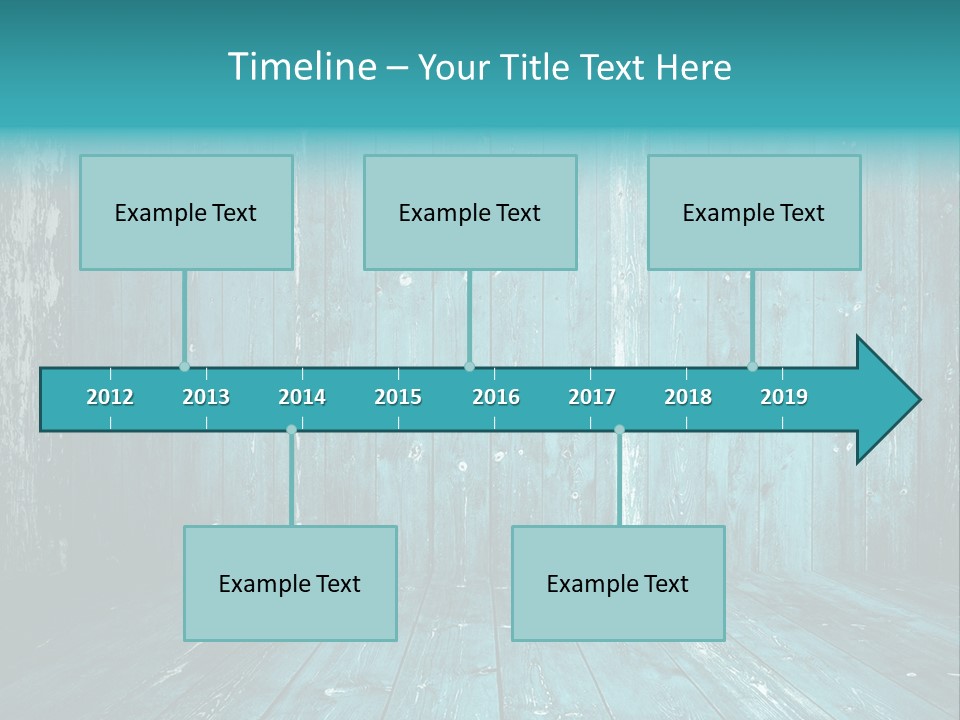 Timeline – Your Title Text Here

Example Text

Example Text

Example Text

2012 2013 2014 2015 2016 2017 2018 2019

Example Text

Example Text